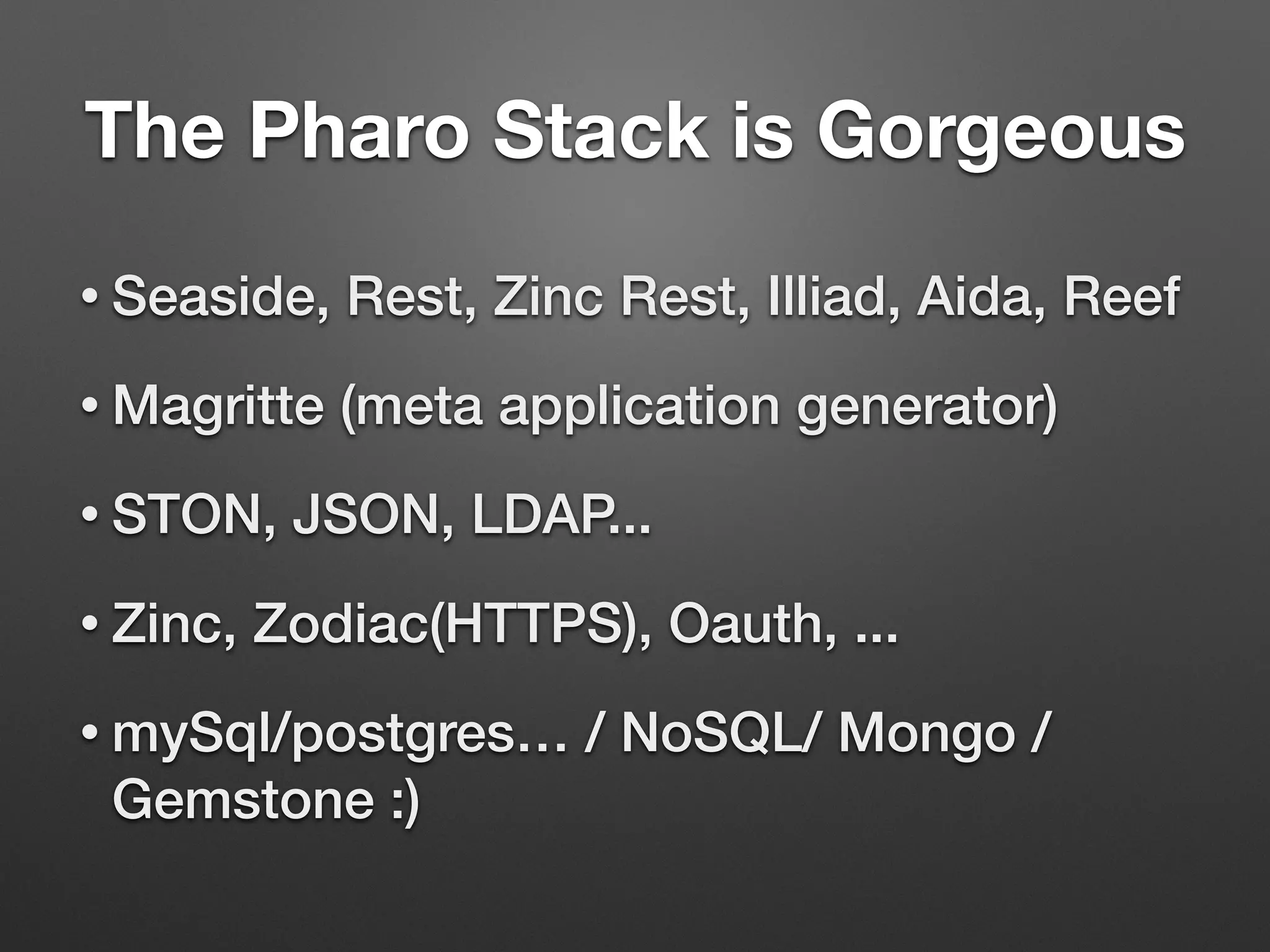 The Pharo Stack is Gorgeous

• Seaside, Rest, Zinc Rest, Illiad, Aida, Reef

• Magritte (meta application generator)

• STON, JSON, LDAP...

• Zinc, Zodiac(HTTPS), Oauth, ...

• mySql/postgres… / NoSQL/ Mongo / Gemstone :)